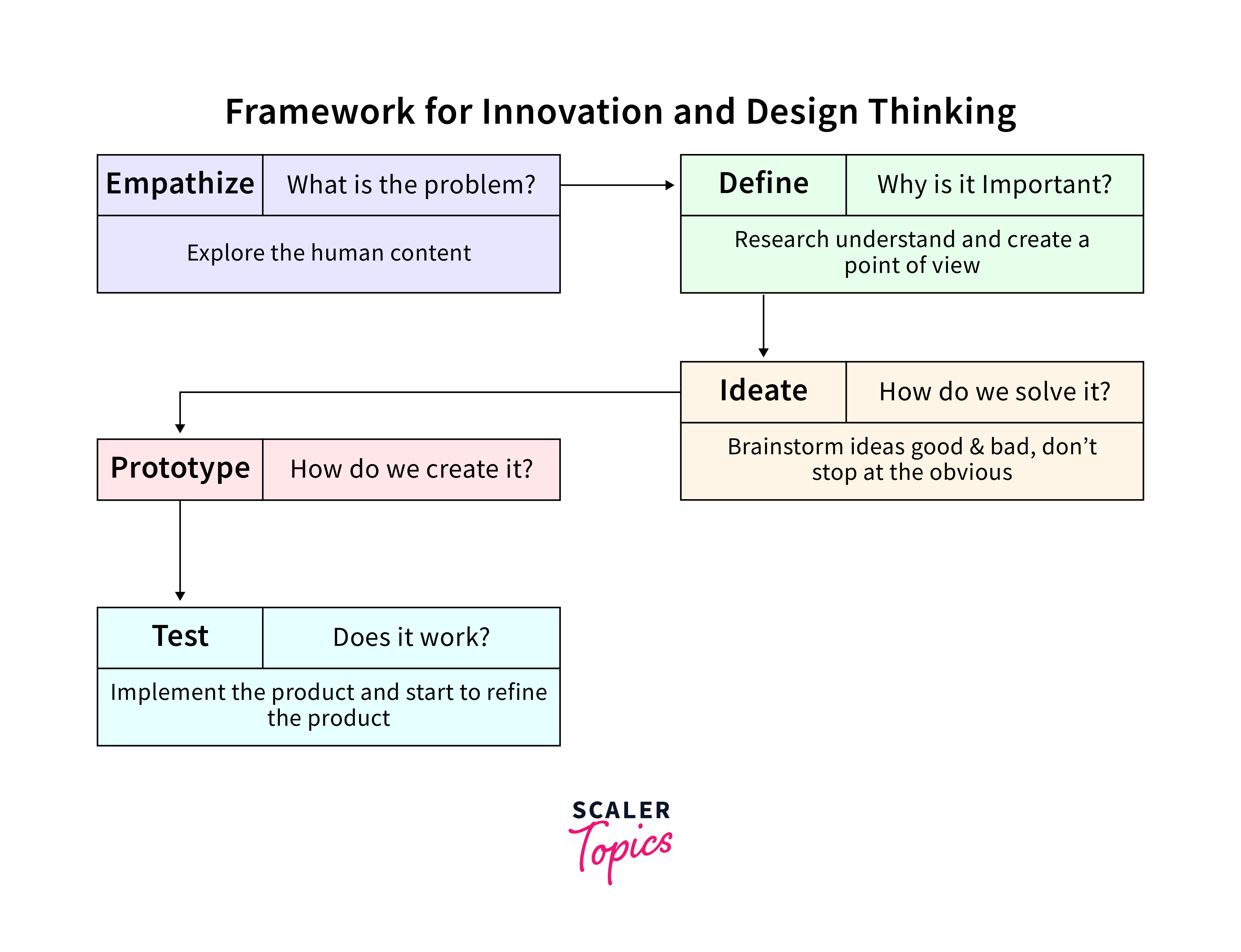 Framework for Innovation and Design Thinking

Empathize
What is the problem?
Explore the human content

Define
Why is it Important?
Research understand and create a point of view

Ideate
How do we solve it?
Brainstorm ideas good & bad, don’t stop at the obvious

Prototype
How do we create it?

Test
Does it work?
Implement the product and start to refine the product

SCALER
Topics